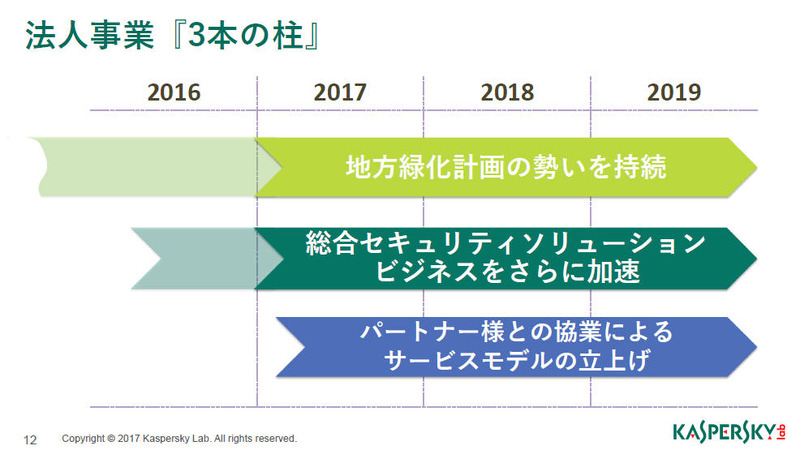 法人事業『3本の柱』

2016 2017 2018 2019

地方緑化計画の勢いを持続

総合セキュリティソリューションビジネスをさらに加速

パートナー様との協業によるサービスモデルの立上げ

12 Copyright © 2017 Kaspersky Lab. All rights reserved.

KASPERSKY lab